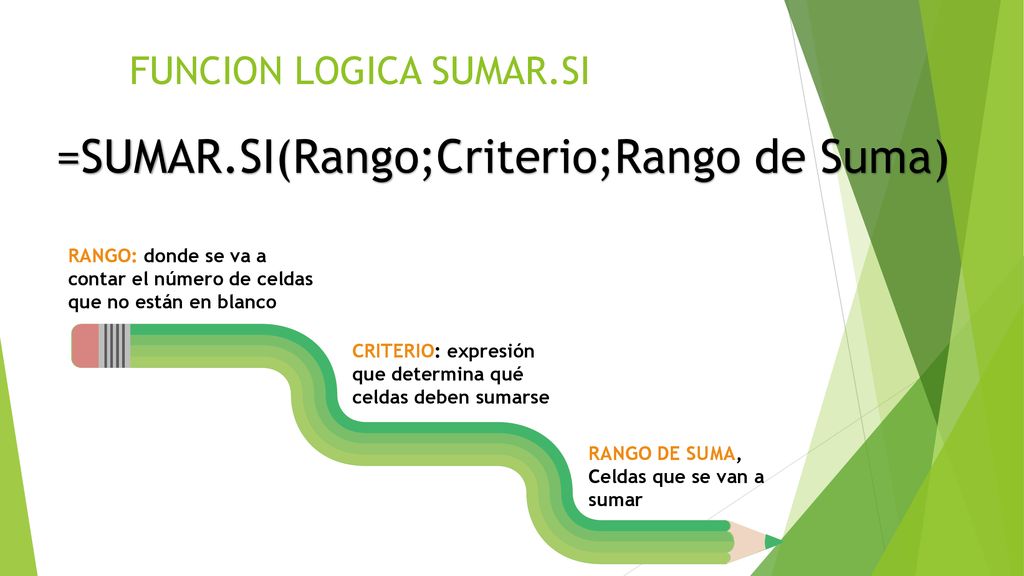 FUNCION LOGICA SUMAR.SI

=SUMAR.SI(Rango;Criterio;Rango de Suma)

RANGO: donde se va a contar el número de celdas que no están en blanco

CRITERIO: expresión que determina qué celdas deben sumarse

RANGO DE SUMA, Celdas que se van a sumar